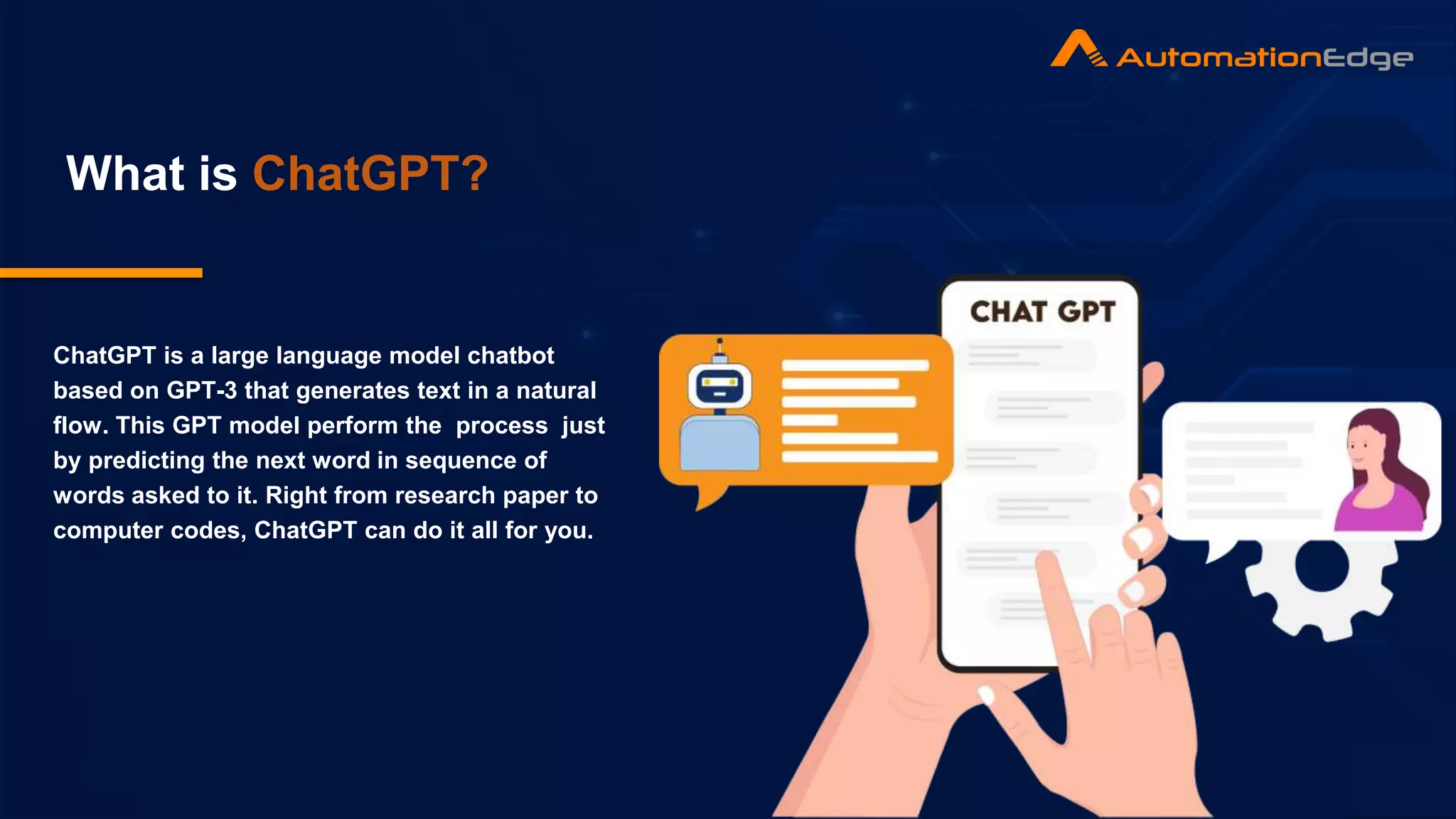 AutomationEdge

What is ChatGPT?

ChatGPT is a large language model chatbot based on GPT-3 that generates text in a natural flow. This GPT model perform the  process  just by predicting the next word in sequence of words asked to it. Right from research paper to computer codes, ChatGPT can do it all for you.

CHAT GPT